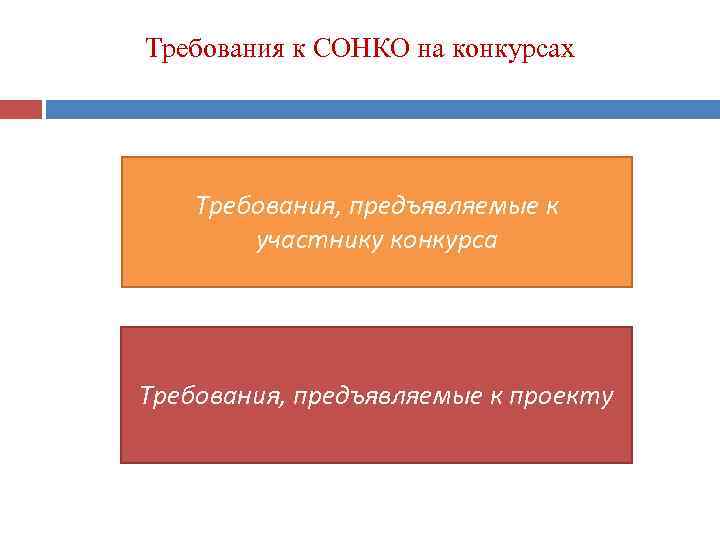 Требования к СОНКО на конкурсах

Требования, предъявляемые к участнику конкурса

Требования, предъявляемые к проекту